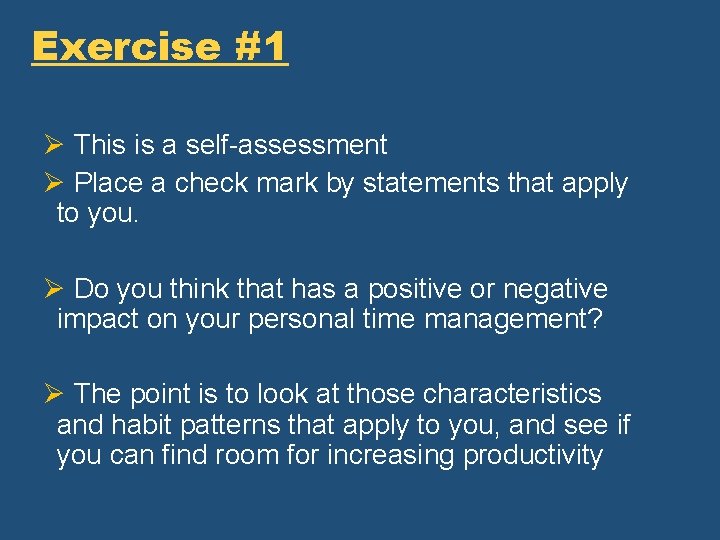 Exercise #1

➢ This is a self-assessment

➢ Place a check mark by statements that apply to you.

➢ Do you think that has a positive or negative impact on your personal time management?

➢ The point is to look at those characteristics and habit patterns that apply to you, and see if you can find room for increasing productivity